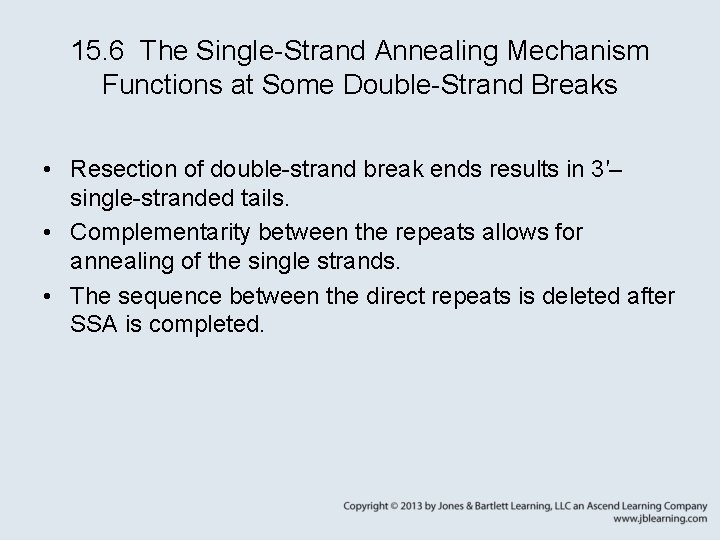 15.6 The Single-Strand Annealing Mechanism Functions at Some Double-Strand Breaks

• Resection of double-strand break ends results in 3′–single-stranded tails.

• Complementarity between the repeats allows for annealing of the single strands.

• The sequence between the direct repeats is deleted after SSA is completed.

Copyright © 2013 by Jones & Bartlett Learning, LLC an Ascend Learning Company
www.jblearning.com